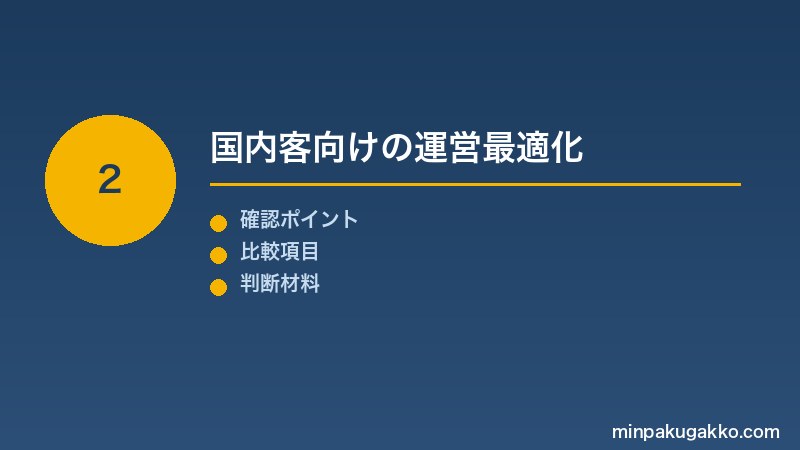 2

国内客向けの運営最適化

確認ポイント
比較項目
判断材料

minpakugakko.com